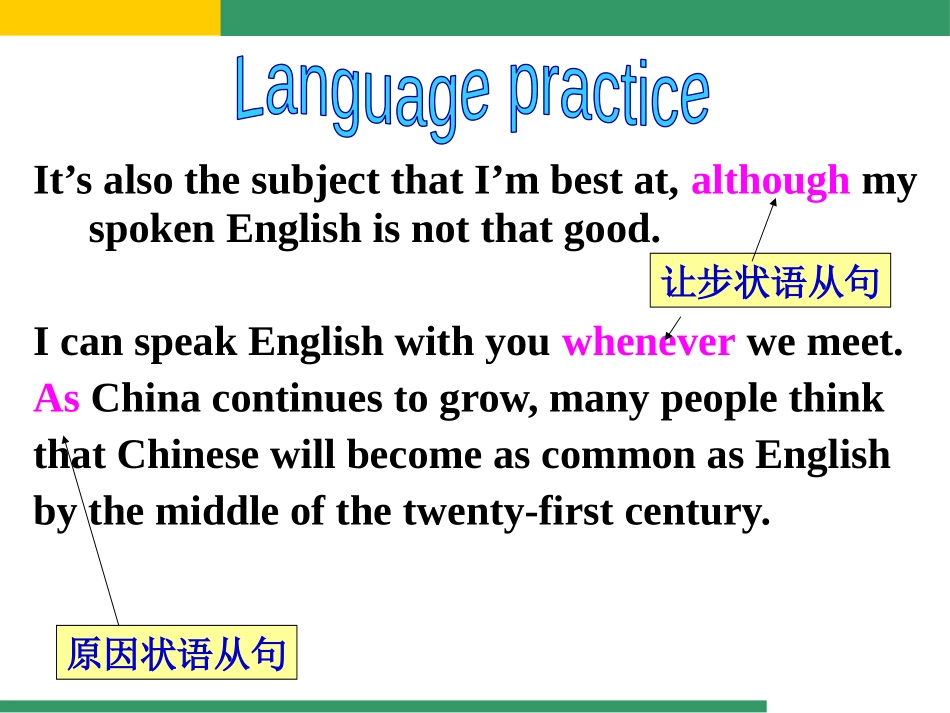 Language practice

It’s also the subject that I’m best at, although my spoken English is not that good.

让步状语从句

I can speak English with you whenever we meet.

As China continues to grow, many people think that Chinese will become as common as English by the middle of the twenty-first century.

原因状语从句